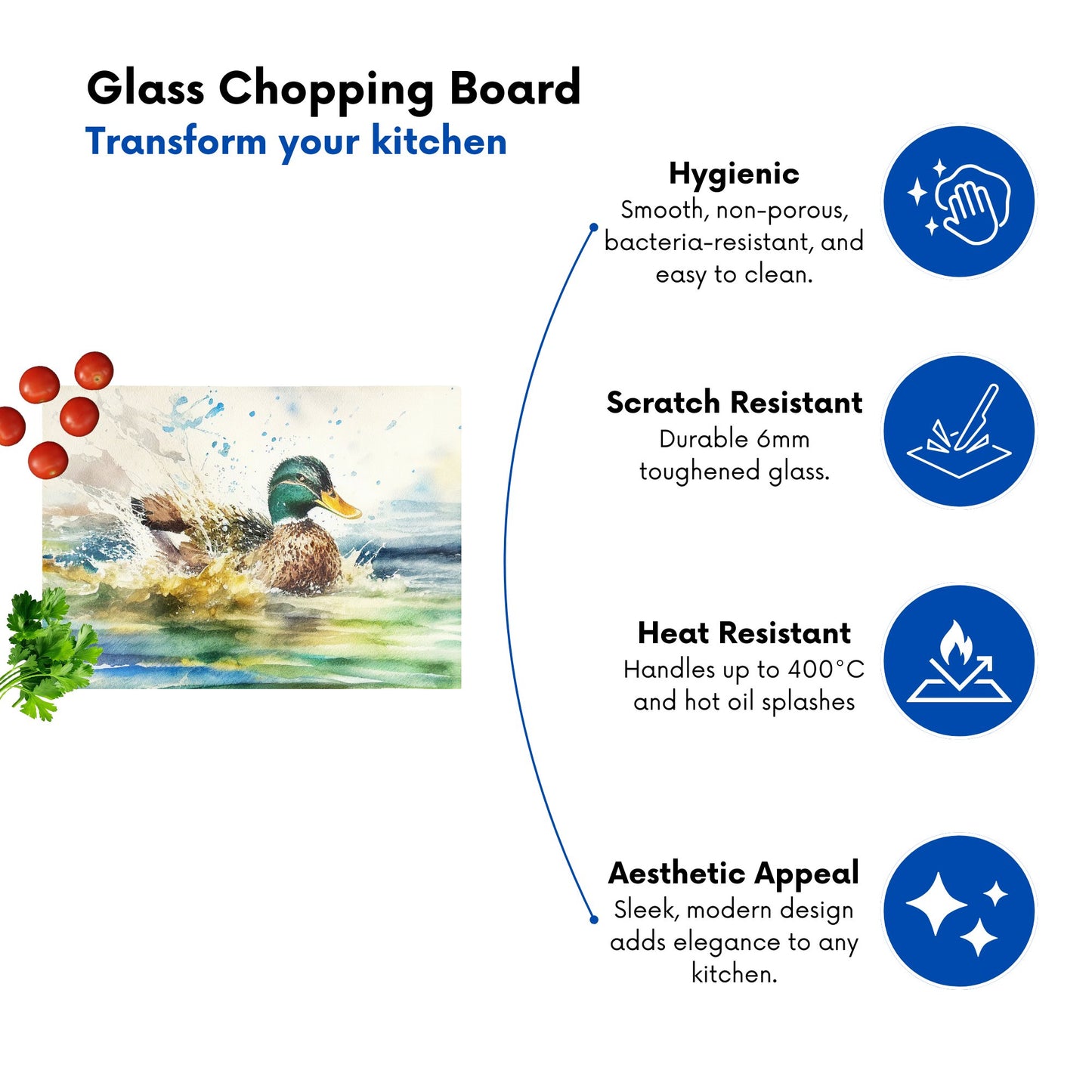 Glass Chopping Board
Transform your kitchen

Hygienic
Smooth, non-porous, bacteria-resistant, and easy to clean.

Scratch Resistant
Durable 6mm toughened glass.

Heat Resistant
Handles up to 400°C and hot oil splashes

Aesthetic Appeal
Sleek, modern design adds elegance to any kitchen.